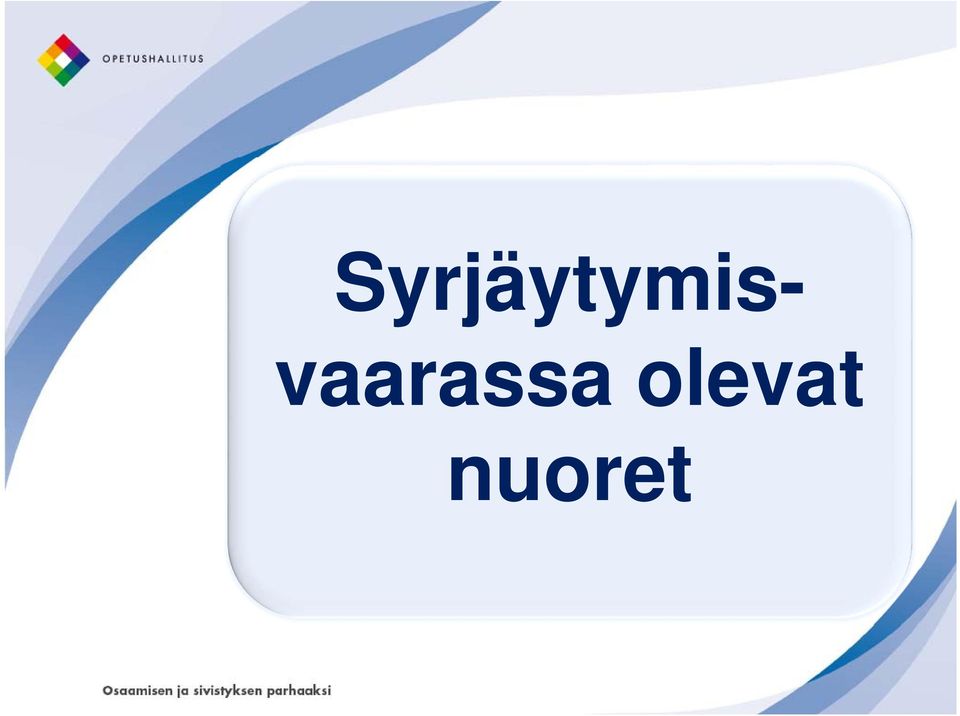 OPETUSHALLITUS

Syrjäytymisvaarassa olevat nuoret

Osaamisen ja sivistyksen parhaaksi